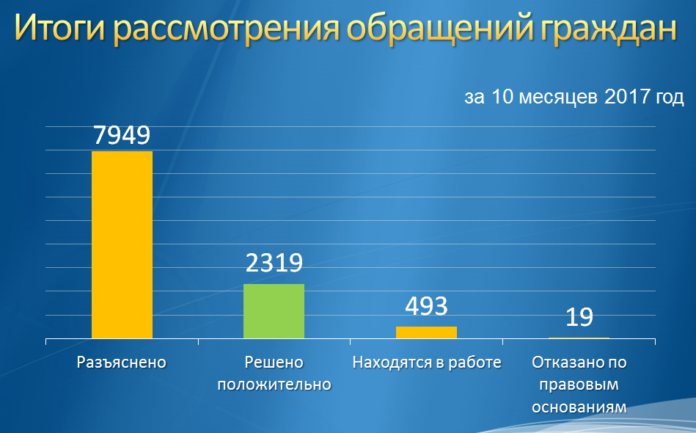 Итоги рассмотрения обращений граждан

за 10 месяцев 2017 год

7949

2319

493

19

Разъяснено

Решено положительно

Находятся в работе

Отказано по правовым основаниям